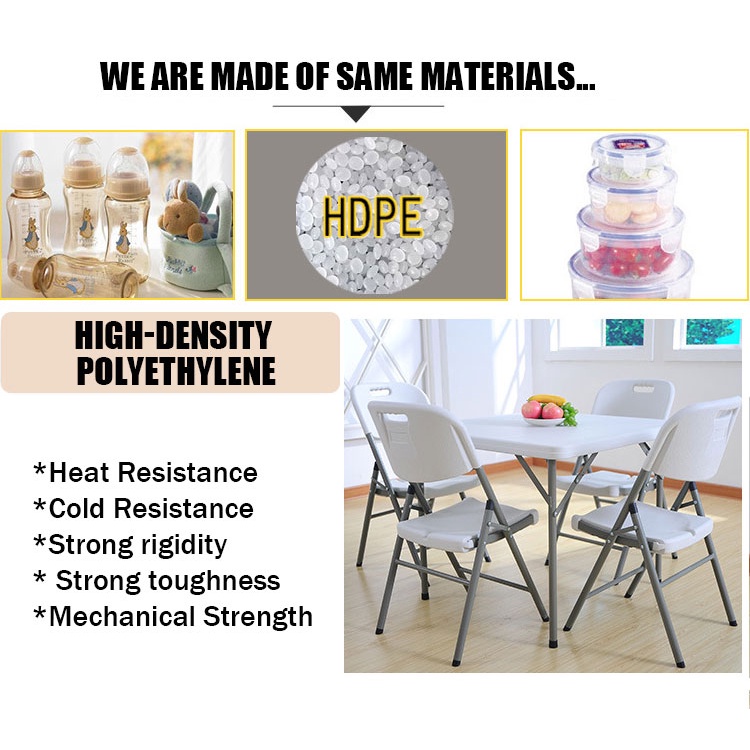 WE ARE MADE OF SAME MATERIALS...

HDPE

HIGH-DENSITY POLYETHYLENE

*Heat Resistance
*Cold Resistance
*Strong rigidity
* Strong toughness
*Mechanical Strength